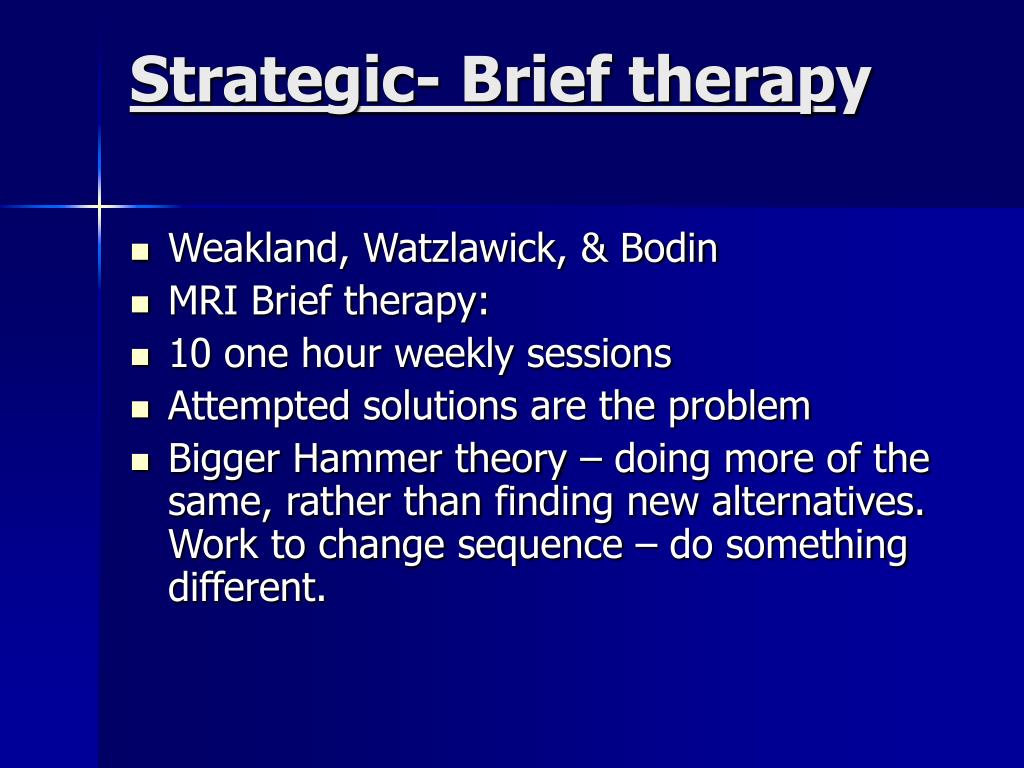 Strategic- Brief therapy

- Weakland, Watzlawick, & Bodin
- MRI Brief therapy:
- 10 one hour weekly sessions
- Attempted solutions are the problem
- Bigger Hammer theory – doing more of the same, rather than finding new alternatives. Work to change sequence – do something different.